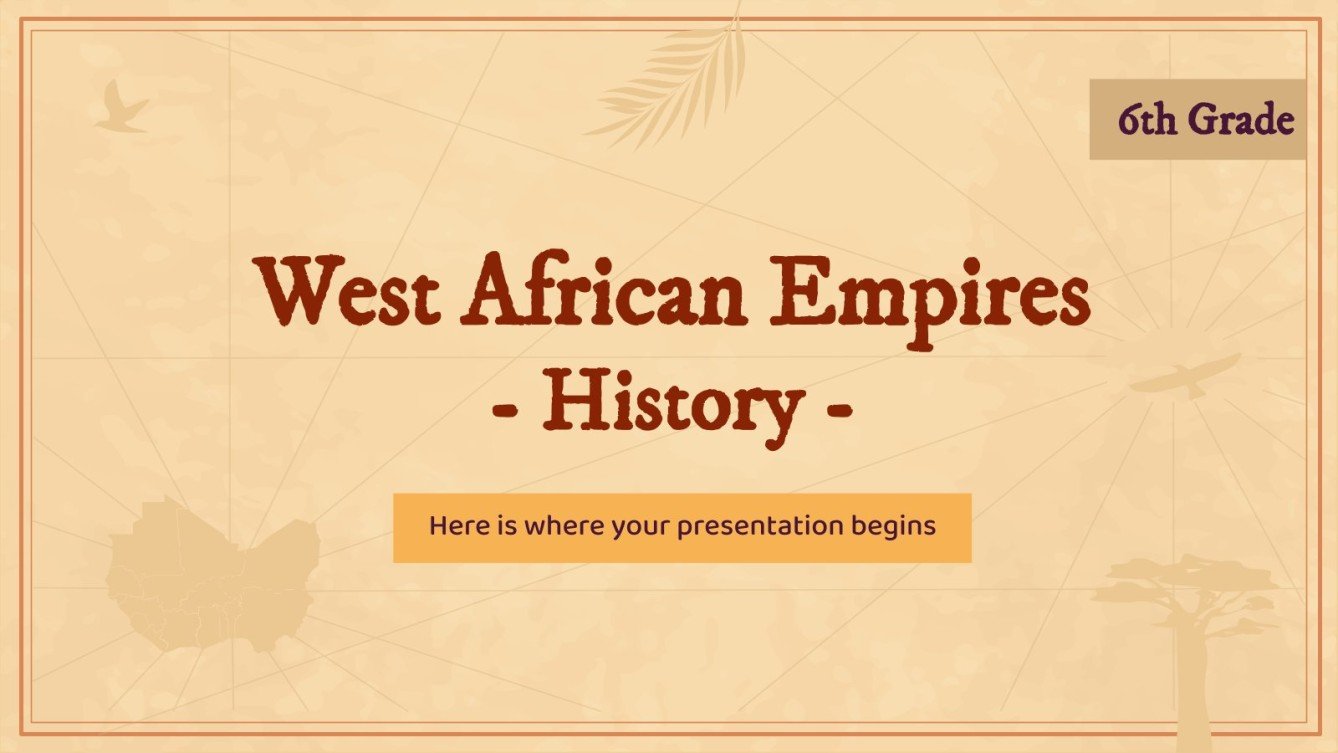 6th Grade

West African Empires
- History -

Here is where your presentation begins